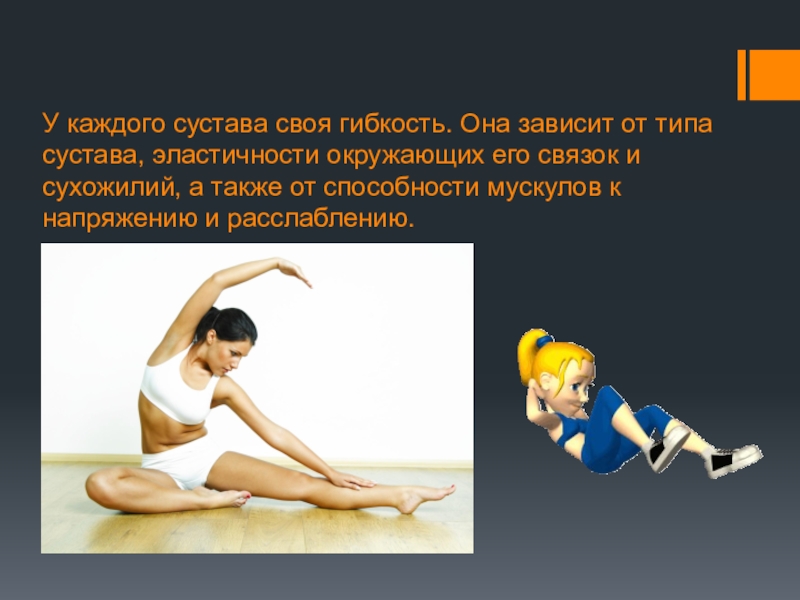 У каждого сустава своя гибкость. Она зависит от типа сустава, эластичности окружающих его связок и сухожилий, а также от способности мускулов к напряжению и расслаблению.